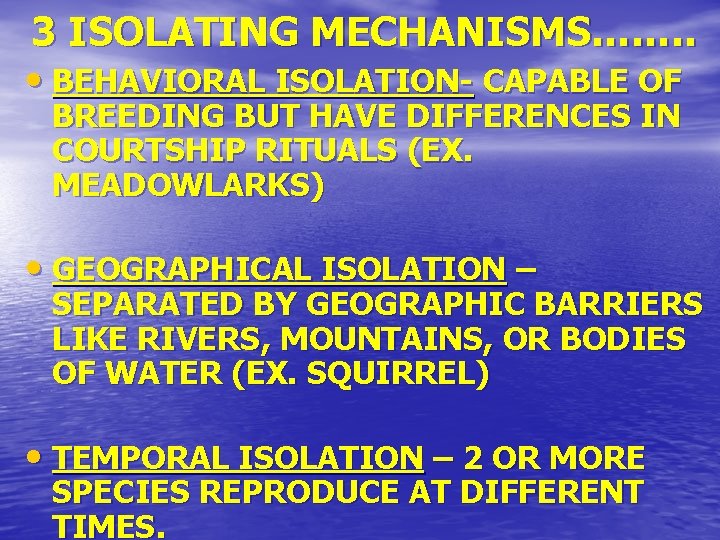 3 ISOLATING MECHANISMS……..

• BEHAVIORAL ISOLATION- CAPABLE OF BREEDING BUT HAVE DIFFERENCES IN COURTSHIP RITUALS (EX. MEADOWLARKS)

• GEOGRAPHICAL ISOLATION – SEPARATED BY GEOGRAPHIC BARRIERS LIKE RIVERS, MOUNTAINS, OR BODIES OF WATER (EX. SQUIRREL)

• TEMPORAL ISOLATION – 2 OR MORE SPECIES REPRODUCE AT DIFFERENT TIMES.